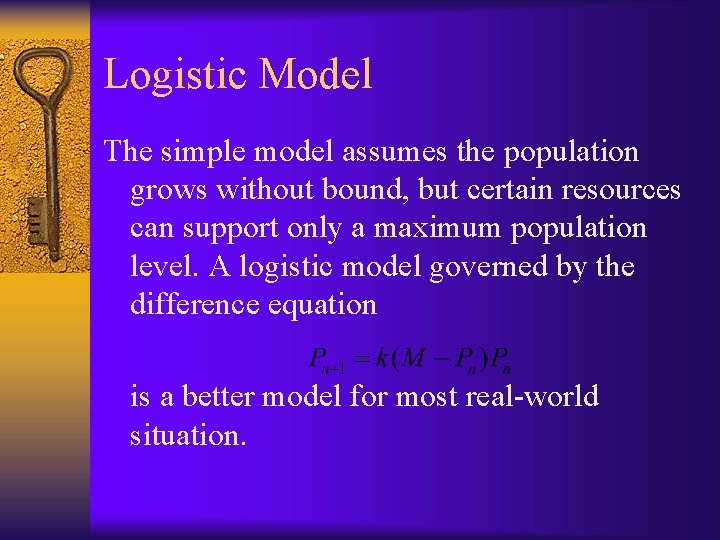 Logistic Model

The simple model assumes the population grows without bound, but certain resources can support only a maximum population level. A logistic model governed by the difference equation

$P_{n+1} = k(M - P_n)P_n$

is a better model for most real-world situation.